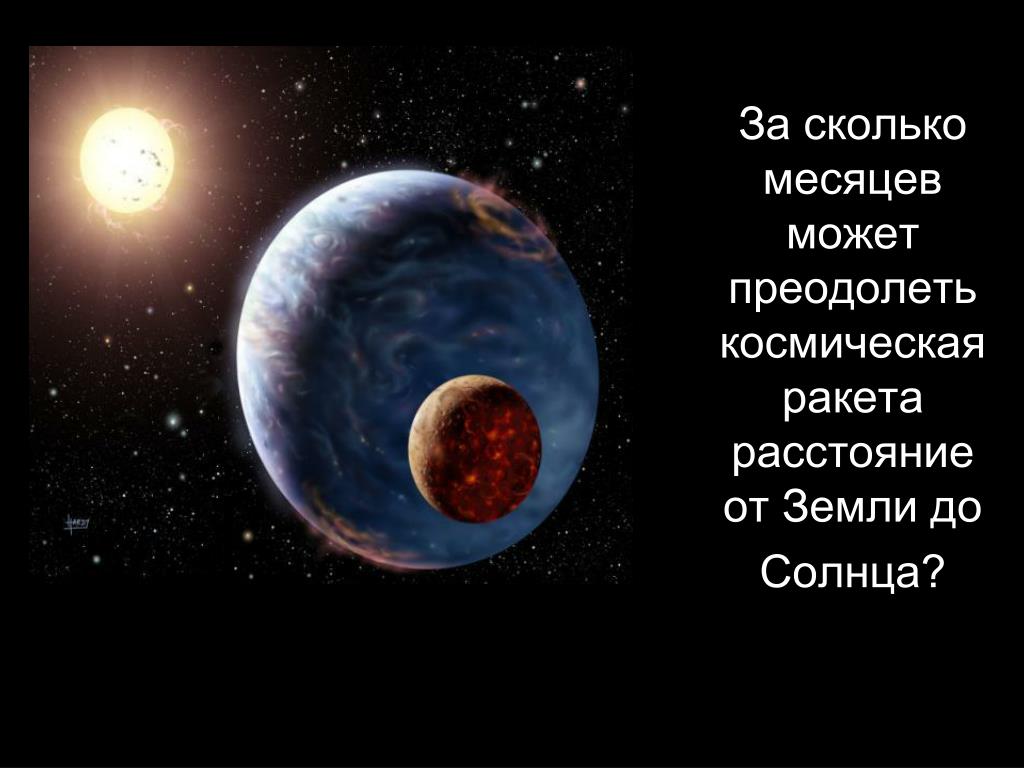 За сколько месяцев может преодолеть космическая ракета расстояние от Земли до Солнца?